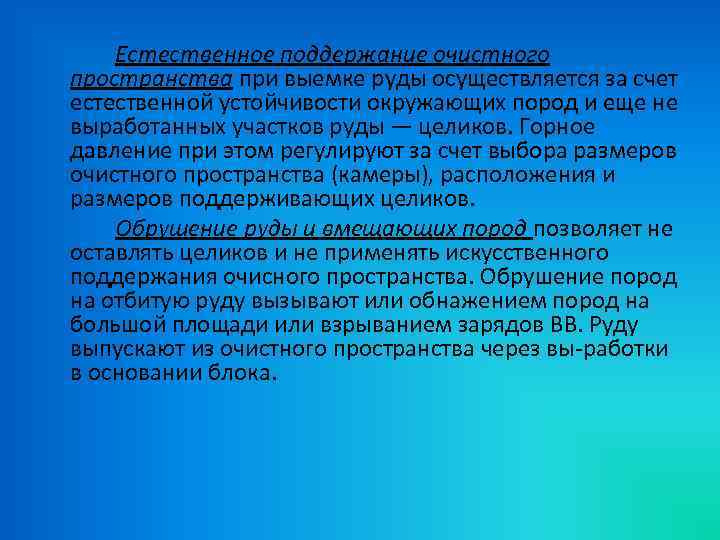 Естественное поддержание очистного пространства при выемке руды осуществляется за счет естественной устойчивости окружающих пород и еще не выработанных участков руды — целиков. Горное давление при этом регулируют за счет выбора размеров очистного пространства (камеры), расположения и размеров поддерживающих целиков.

Обрушение руды и вмещающих пород позволяет не оставлять целиков и не применять искусственного поддержания очисного пространства. Обрушение пород на отбитую руду вызывают или обнажением пород на большой площади или взрыванием зарядов ВВ. Руду выпускают из очистного пространства через вы-работки в основании блока.